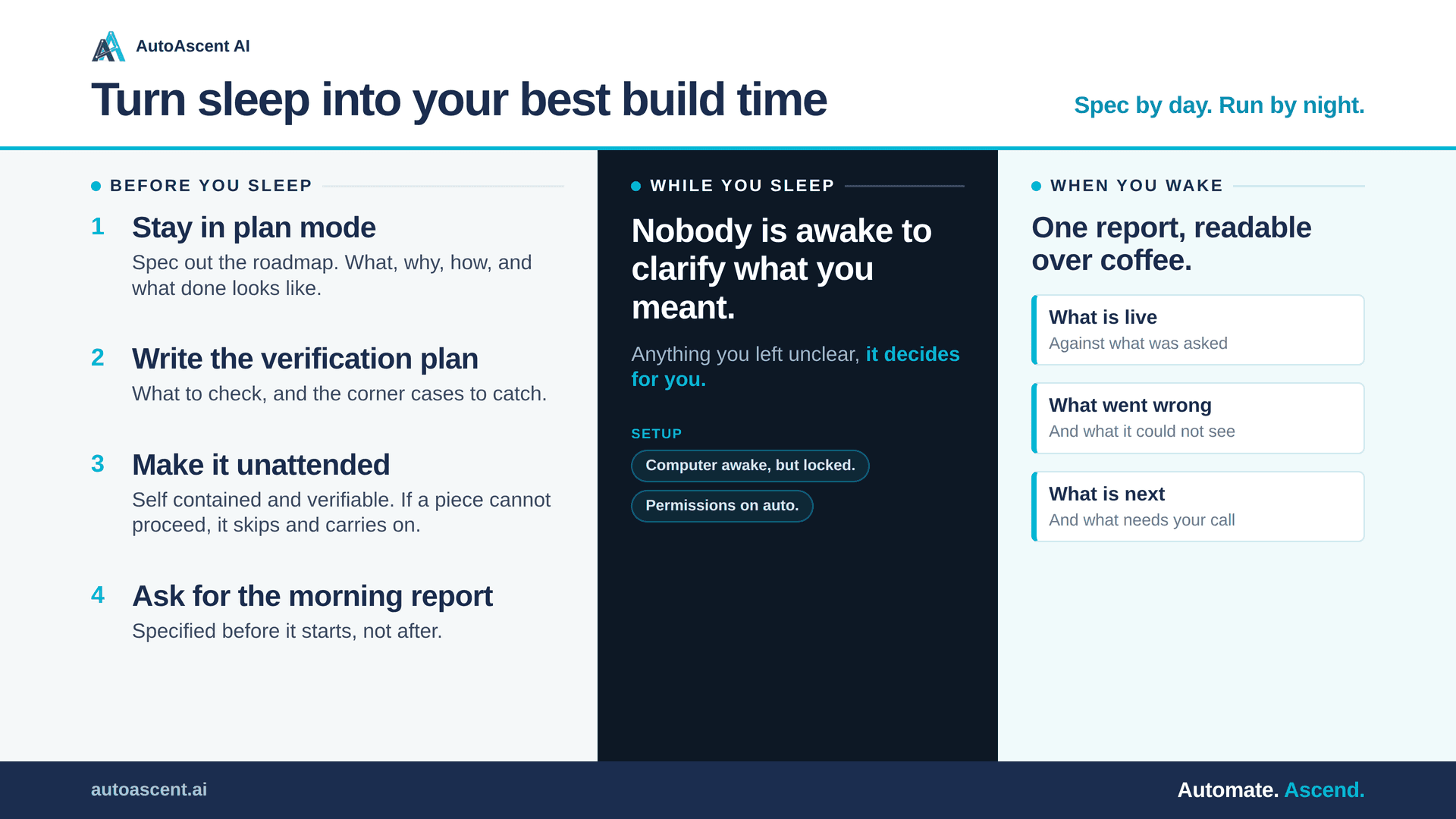 AutoAscent AI

Turn sleep into your best build time

Spec by day. Run by night.

BEFORE YOU SLEEP

1 Stay in plan mode
Spec out the roadmap. What, why, how, and what done looks like.

2 Write the verification plan
What to check, and the corner cases to catch.

3 Make it unattended
Self contained and verifiable. If a piece cannot proceed, it skips and carries on.

4 Ask for the morning report
Specified before it starts, not after.

WHILE YOU SLEEP

Nobody is awake to clarify what you meant.

Anything you left unclear, it decides for you.

SETUP

Computer awake, but locked.

Permissions on auto.

WHEN YOU WAKE

One report, readable over coffee.

What is live
Against what was asked

What went wrong
And what it could not see

What is next
And what needs your call

autoascent.ai

Automate. Ascend.